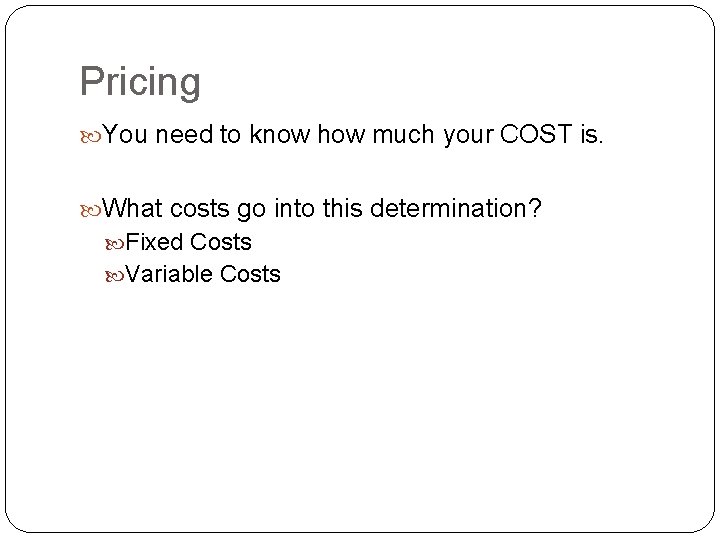 Pricing

You need to know how much your COST is.

What costs go into this determination?

Fixed Costs

Variable Costs